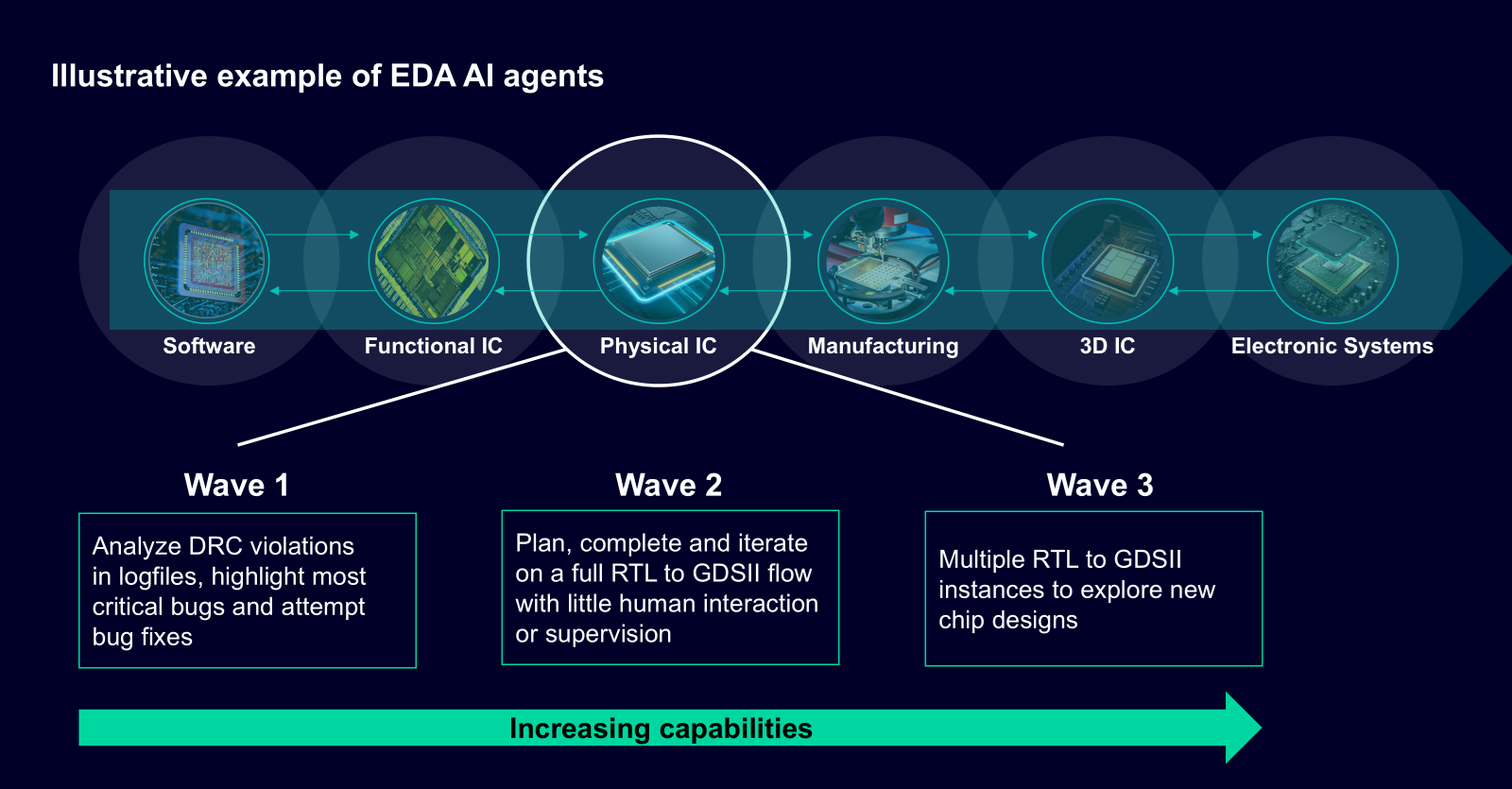 Illustrative example of EDA AI agents

Software

Functional IC

Physical IC

Manufacturing

3D IC

Electronic Systems

Wave 1

Analyze DRC violations in logfiles, highlight most critical bugs and attempt bug fixes

Wave 2

Plan, complete and iterate on a full RTL to GDSII flow with little human interaction or supervision

Wave 3

Multiple RTL to GDSII instances to explore new chip designs

Increasing capabilities